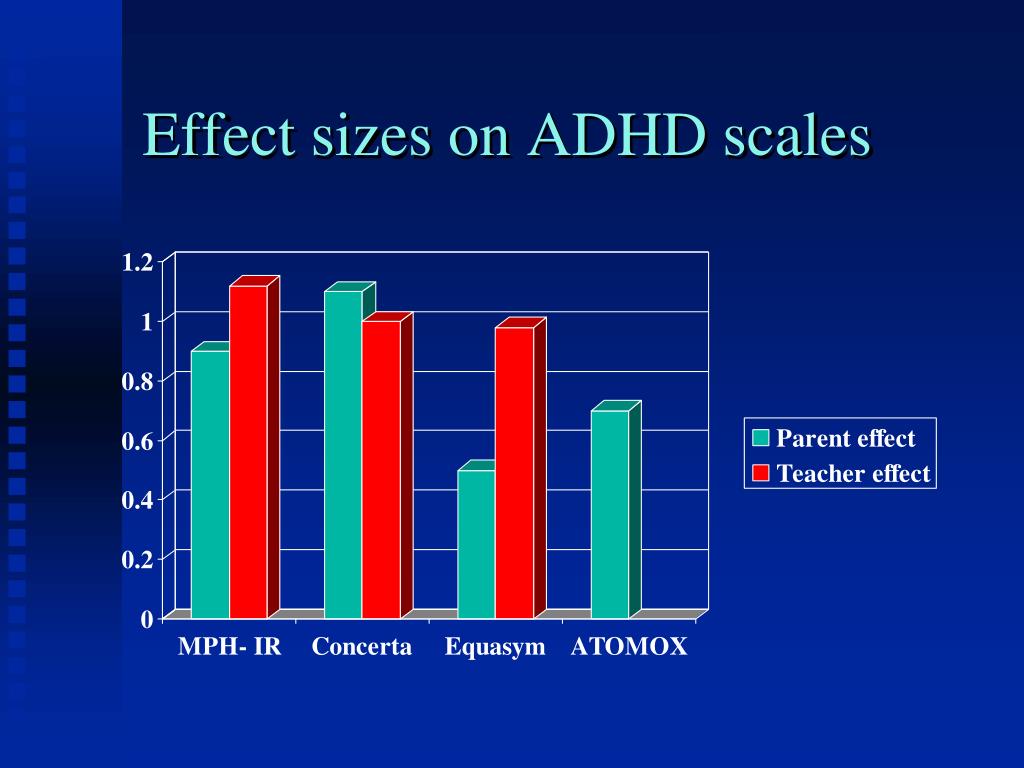 Effect sizes on ADHD scales

1.2
1
0.8
0.6
0.4
0.2
0

MPH- IR
Concerta
Equasym
ATOMOX

Parent effect
Teacher effect